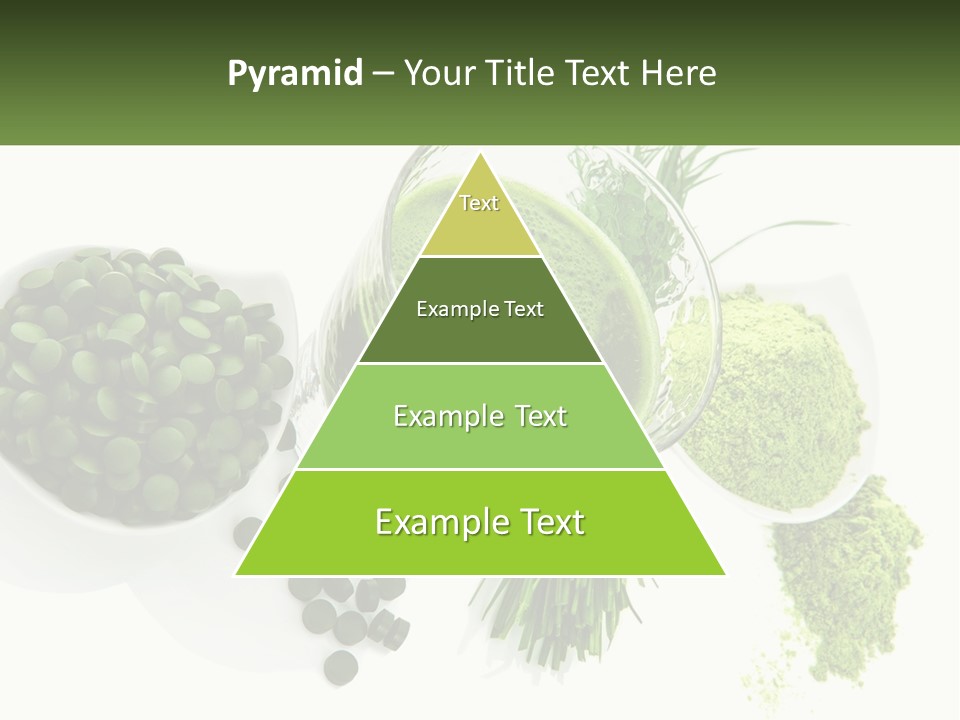 Pyramid – Your Title Text Here

Text

Example Text

Example Text

Example Text